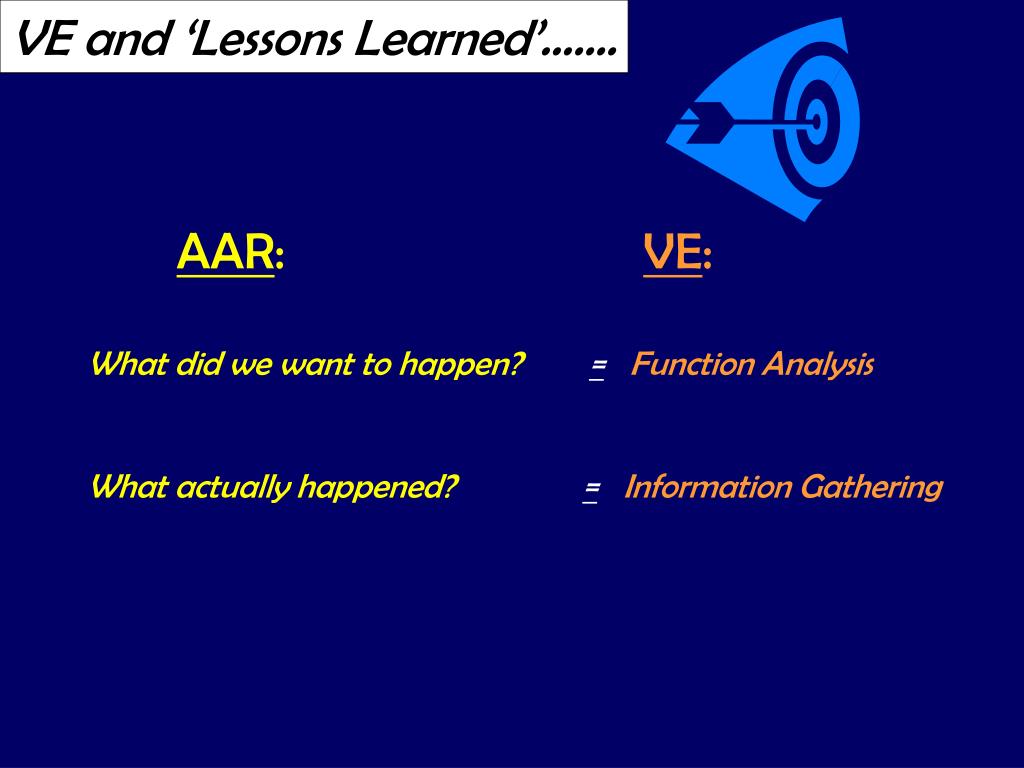 VE and ‘Lessons Learned’…….

AAR:

VE:

What did we want to happen? = Function Analysis

What actually happened? = Information Gathering